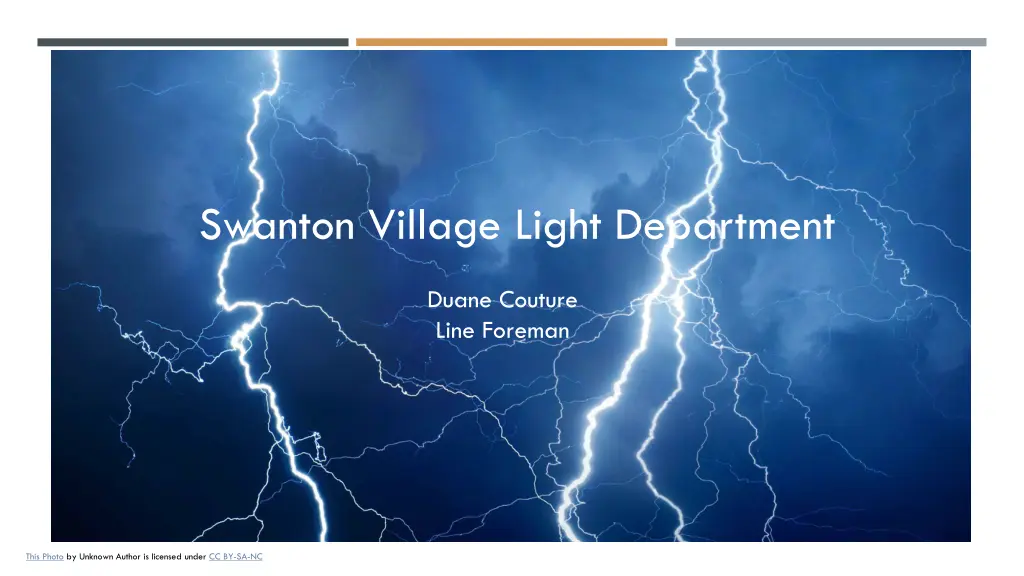 Swanton Village Light Department

Duane Couture
Line Foreman

This Photo by Unknown Author is licensed under CC BY-SA-NC